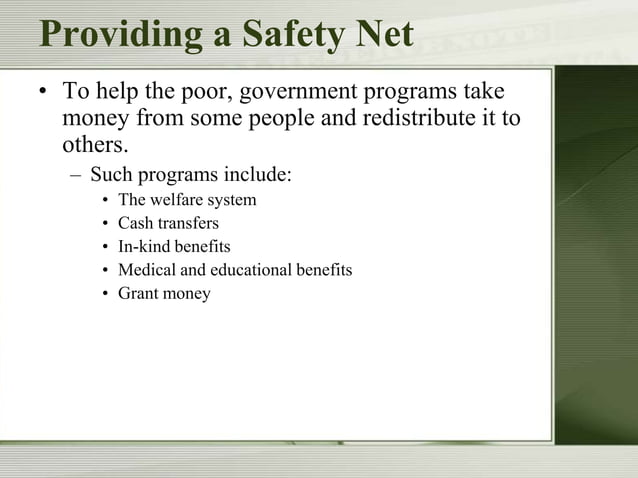 Providing a Safety Net

• To help the poor, government programs take money from some people and redistribute it to others.
– Such programs include:
• The welfare system
• Cash transfers
• In-kind benefits
• Medical and educational benefits
• Grant money